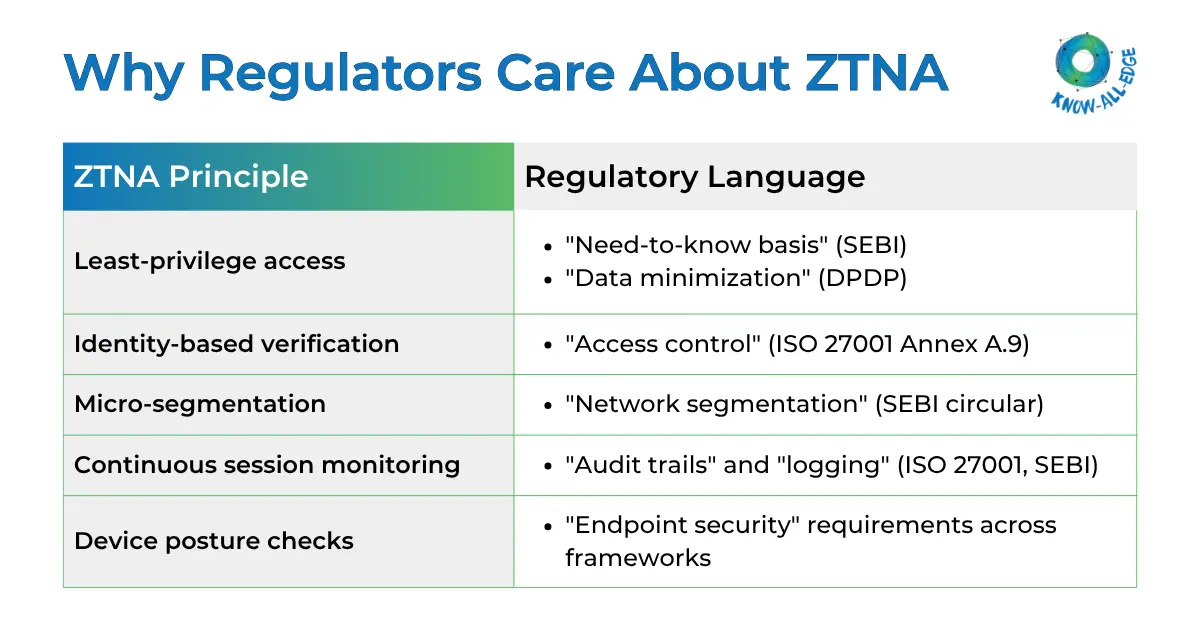 Why Regulators Care About ZTNA

KNOW-ALL-EDGE

| ZTNA Principle | Regulatory Language |
|---|---|
| Least-privilege access | • "Need-to-know basis" (SEBI) • "Data minimization" (DPDP) |
| Identity-based verification | • "Access control" (ISO 27001 Annex A.9) |
| Micro-segmentation | • "Network segmentation" (SEBI circular) |
| Continuous session monitoring | • "Audit trails" and "logging" (ISO 27001, SEBI) |
| Device posture checks | • "Endpoint security" requirements across frameworks |